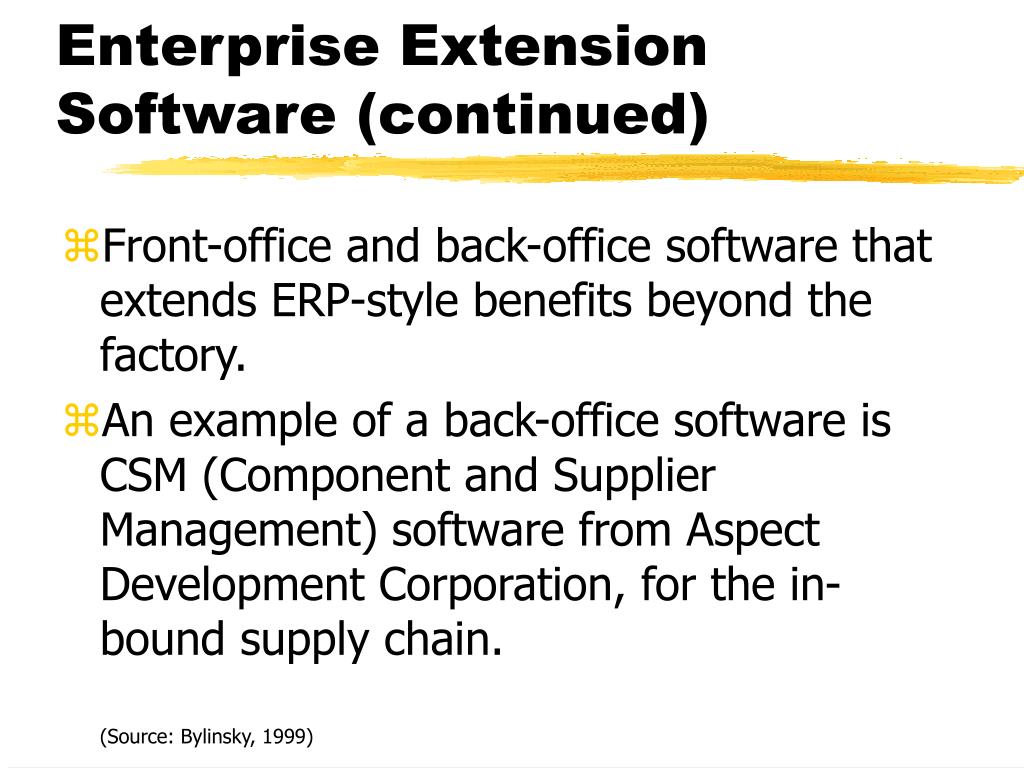 Enterprise Extension Software (continued)

⌘Front-office and back-office software that extends ERP-style benefits beyond the factory.

⌘An example of a back-office software is CSM (Component and Supplier Management) software from Aspect Development Corporation, for the in-bound supply chain.

(Source: Bylinsky, 1999)